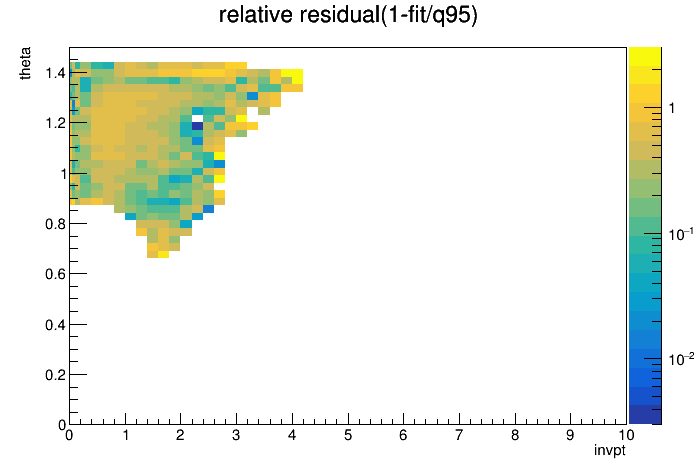 relative residual(1-fit/q95)

theta

1.4
1.2
1
0.8
0.6
0.4
0.2
0

0 1 2 3 4 5 6 7 8 9 10

invpt

1
$10^{-1}$
$10^{-2}$